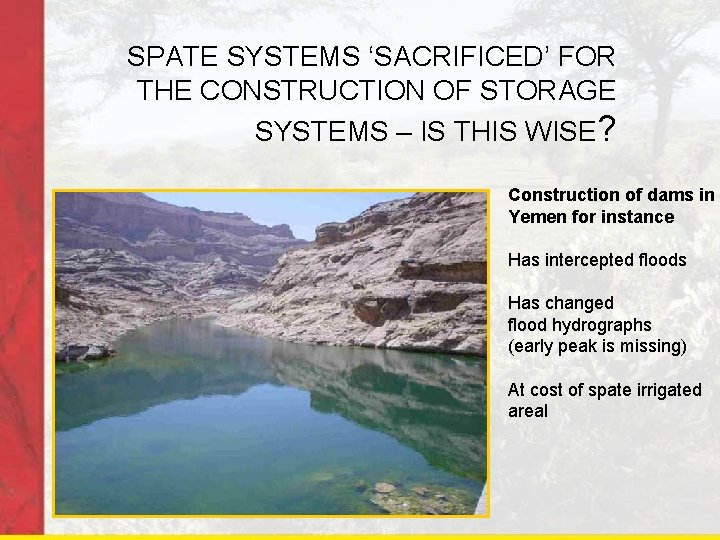 SPATE SYSTEMS ‘SACRIFICED’ FOR THE CONSTRUCTION OF STORAGE SYSTEMS – IS THIS WISE?

Construction of dams in Yemen for instance

Has intercepted floods

Has changed flood hydrographs (early peak is missing)

At cost of spate irrigated areal